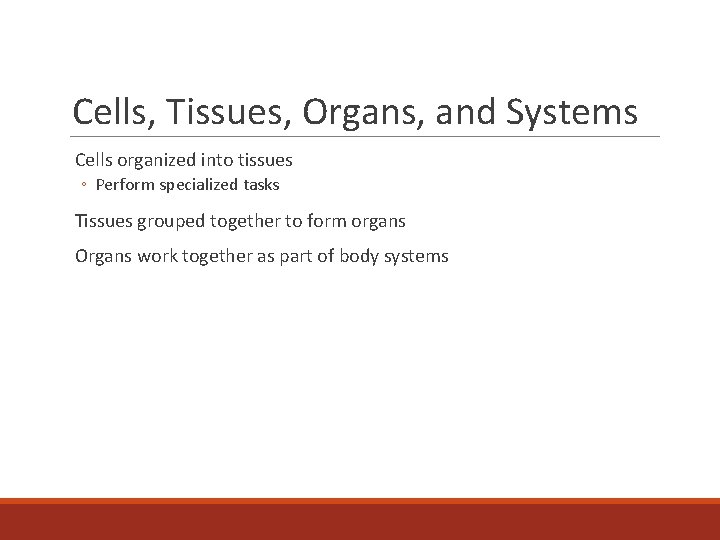 Cells, Tissues, Organs, and Systems

Cells organized into tissues

◦ Perform specialized tasks

Tissues grouped together to form organs

Organs work together as part of body systems